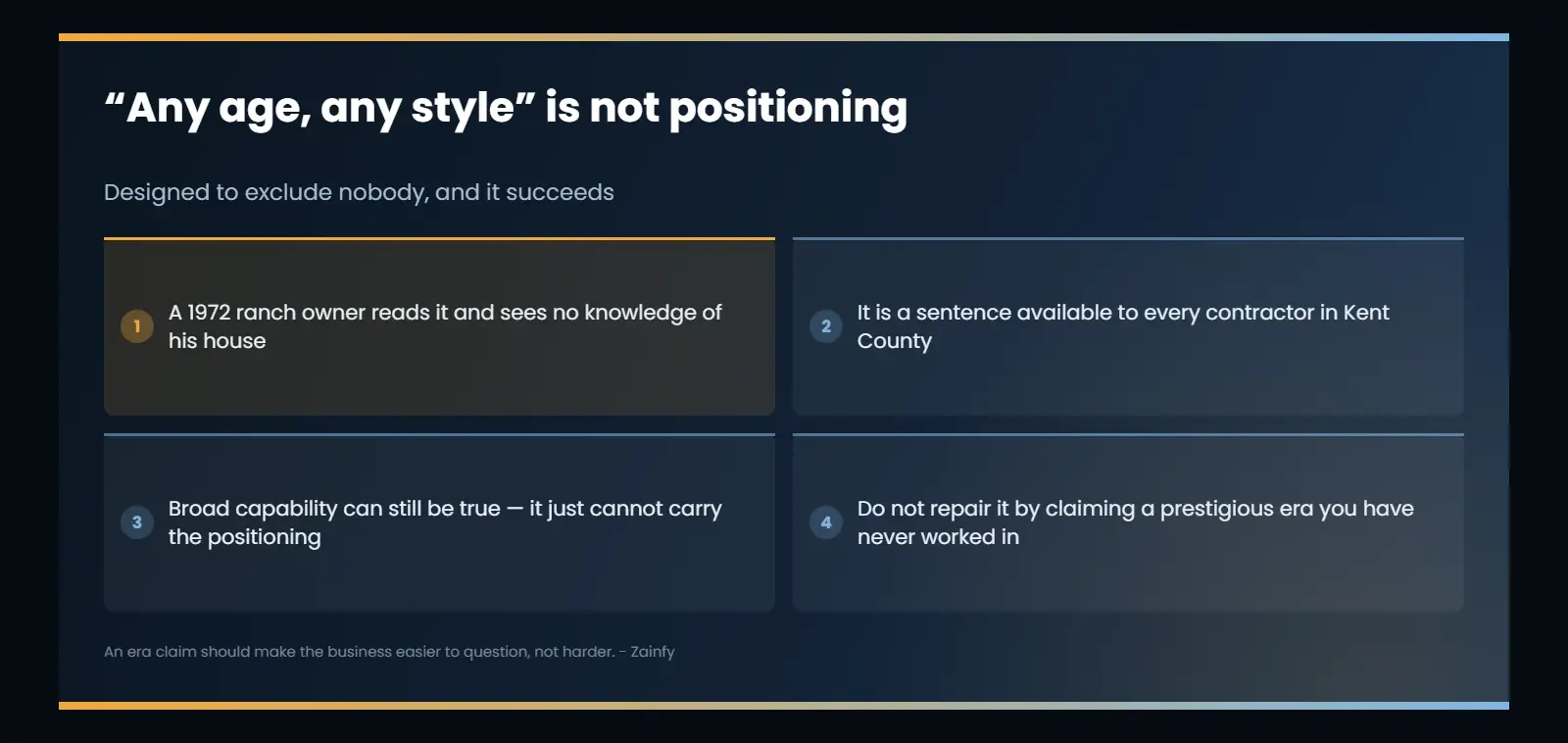 “Any age, any style” is not positioning

Designed to exclude nobody, and it succeeds

1 A 1972 ranch owner reads it and sees no knowledge of his house

2 It is a sentence available to every contractor in Kent County

3 Broad capability can still be true — it just cannot carry the positioning

4 Do not repair it by claiming a prestigious era you have never worked in

An era claim should make the business easier to question, not harder. - Zainfy